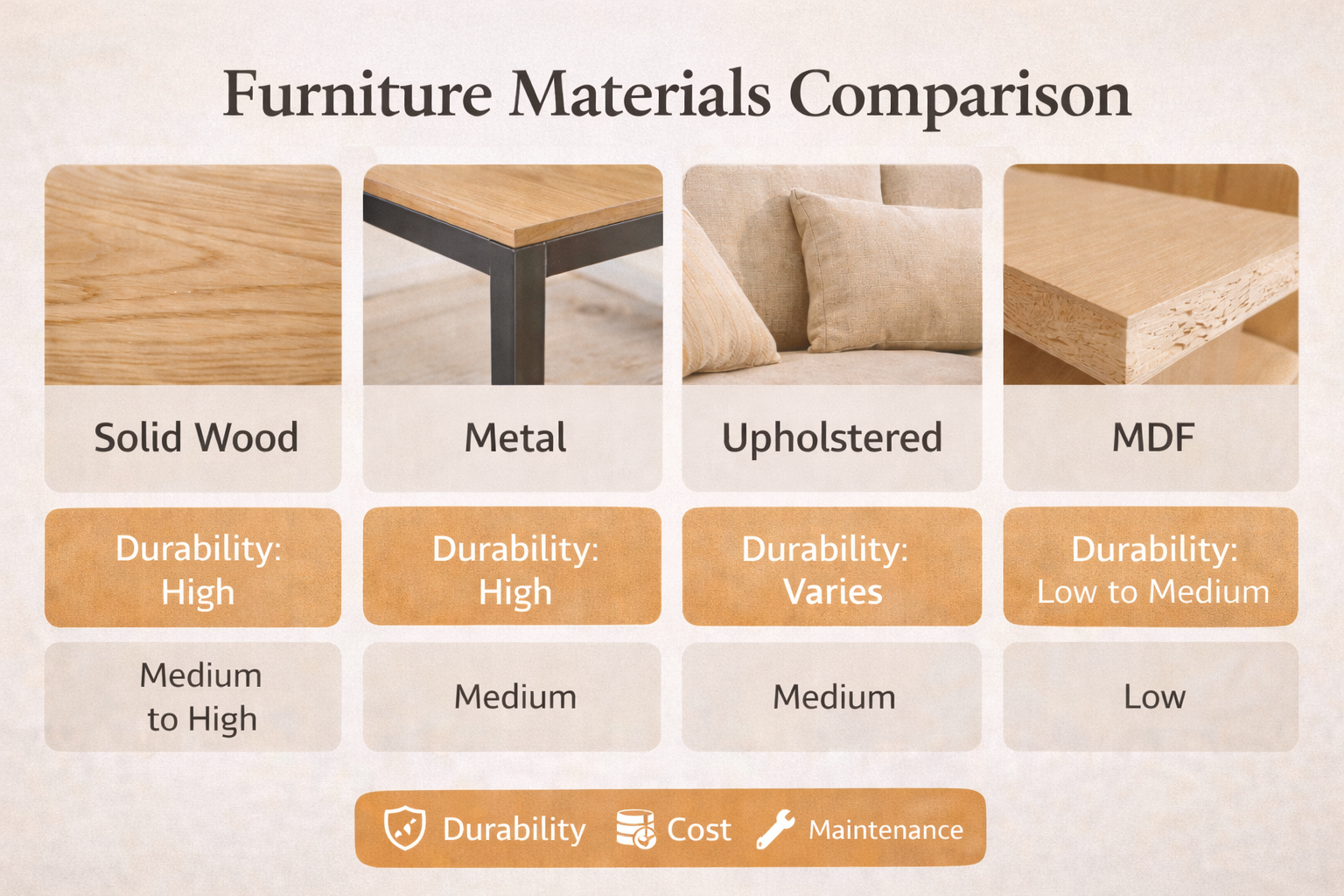 Furniture Materials Comparison

| Solid Wood | Metal | Upholstered | MDF |
|---|---|---|---|
| Durability: High | Durability: High | Durability: Varies | Durability: Low to Medium |
| Medium to High | Medium | Medium | Low |

Durability Cost Maintenance